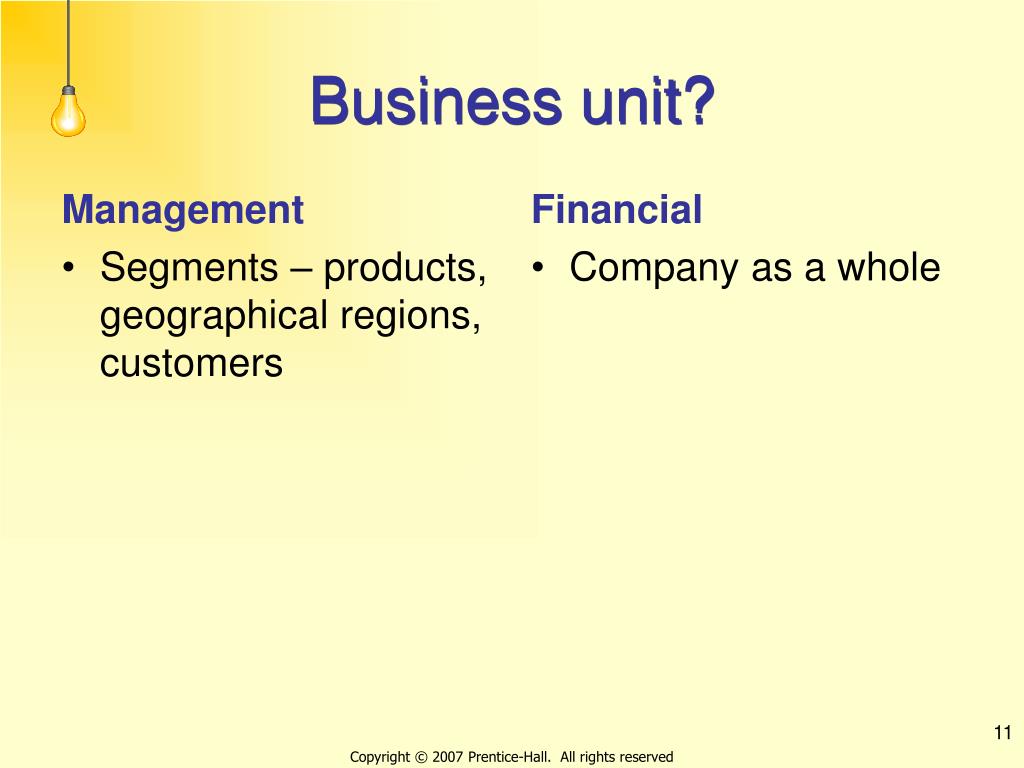 Business unit?

Management

• Segments – products, geographical regions, customers

Financial

• Company as a whole

11

Copyright © 2007 Prentice-Hall. All rights reserved